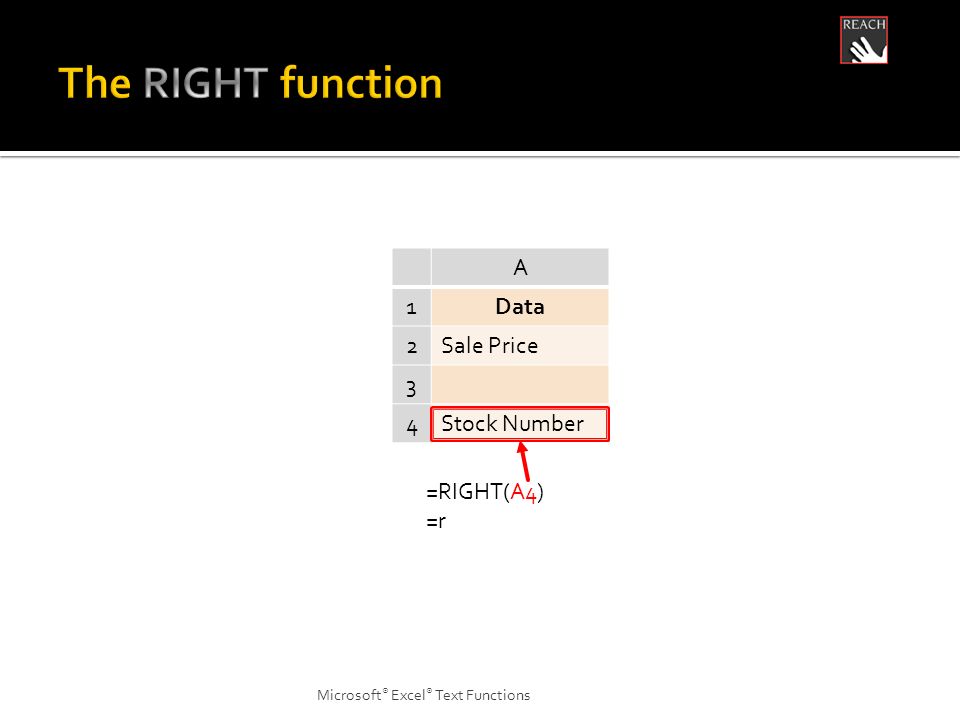 REACH

The RIGHT function

| | A |
|---|---|
| 1 | **Data** |
| 2 | Sale Price |
| 3 | |
| 4 | Stock Number |

=RIGHT(A4)
=r

Microsoft® Excel® Text Functions